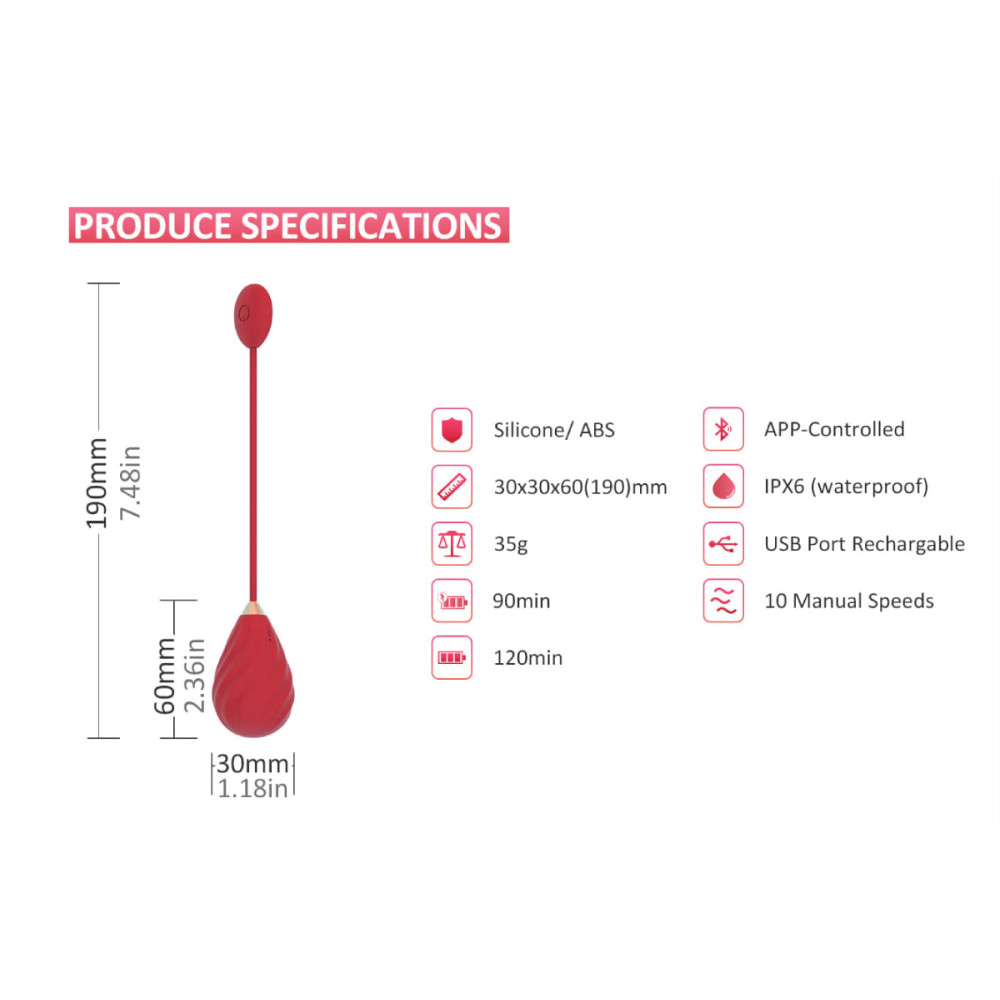 PRODUCE SPECIFICATIONS

190mm
7.48in

60mm
2.36in

30mm
1.18in

Silicone/ ABS

30x30x60(190)mm

35g

90min

120min

APP-Controlled

IPX6 (waterproof)

USB Port Rechargable

10 Manual Speeds